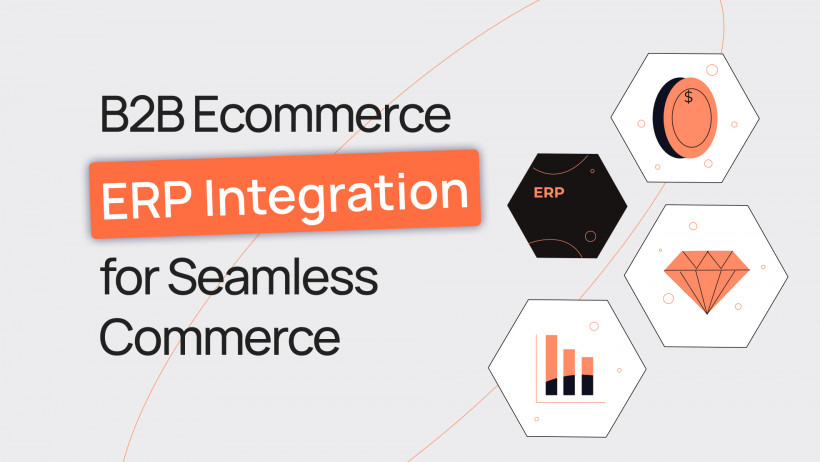 B2B Ecommerce
ERP Integration
for Seamless Commerce

ERP

$